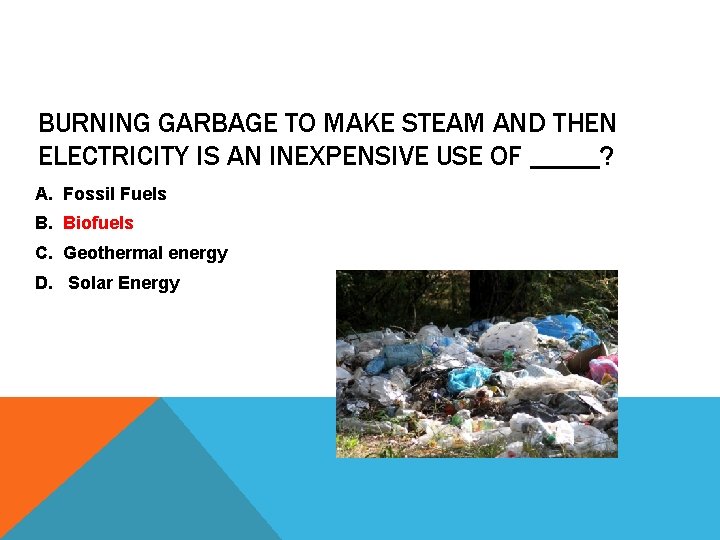 BURNING GARBAGE TO MAKE STEAM AND THEN ELECTRICITY IS AN INEXPENSIVE USE OF _____?

A. Fossil Fuels
B. Biofuels
C. Geothermal energy
D. Solar Energy